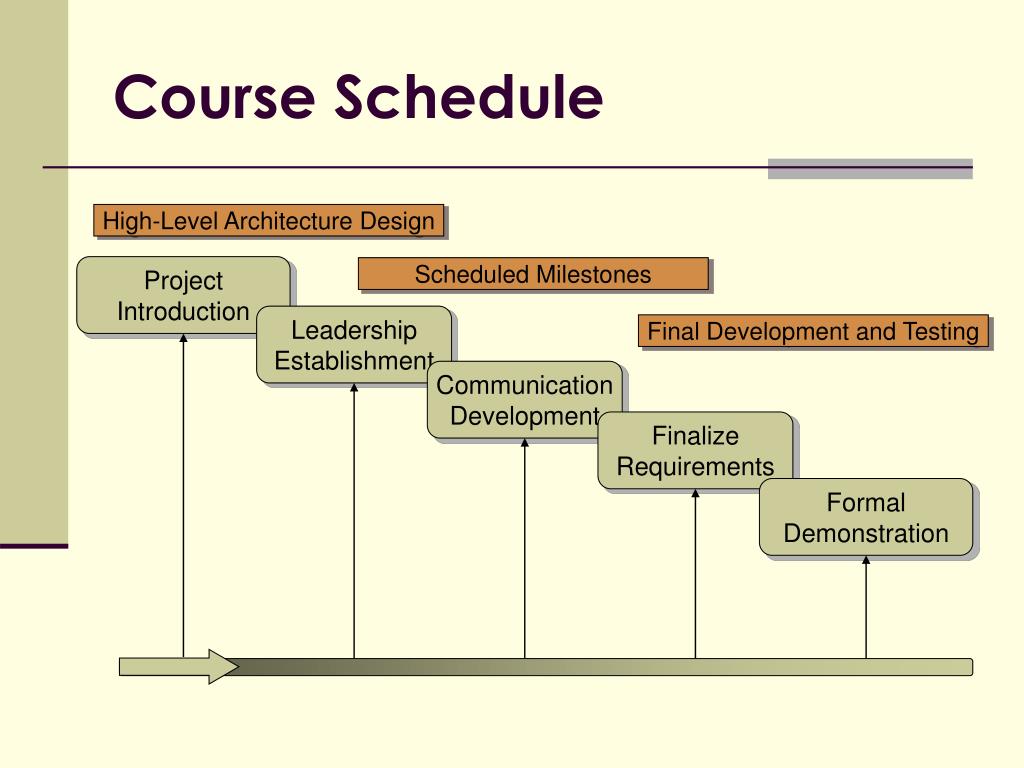 Course Schedule

High-Level Architecture Design

Scheduled Milestones

Final Development and Testing

Project Introduction

Leadership Establishment

Communication Development

Finalize Requirements

Formal Demonstration